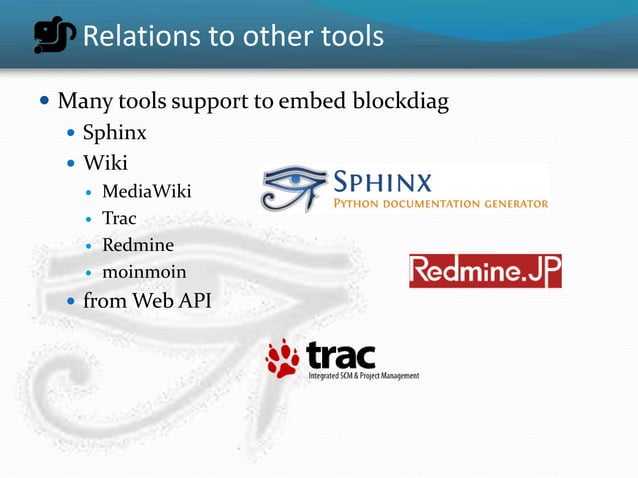 Relations to other tools

- Many tools support to embed blockdiag
  - Sphinx
  - Wiki
    - MediaWiki
    - Trac
    - Redmine
    - moinmoin
  - from Web API

SPHINX
PYTHON DOCUMENTATION GENERATOR

Redmine.JP

trac
Integrated SCM & Project Management